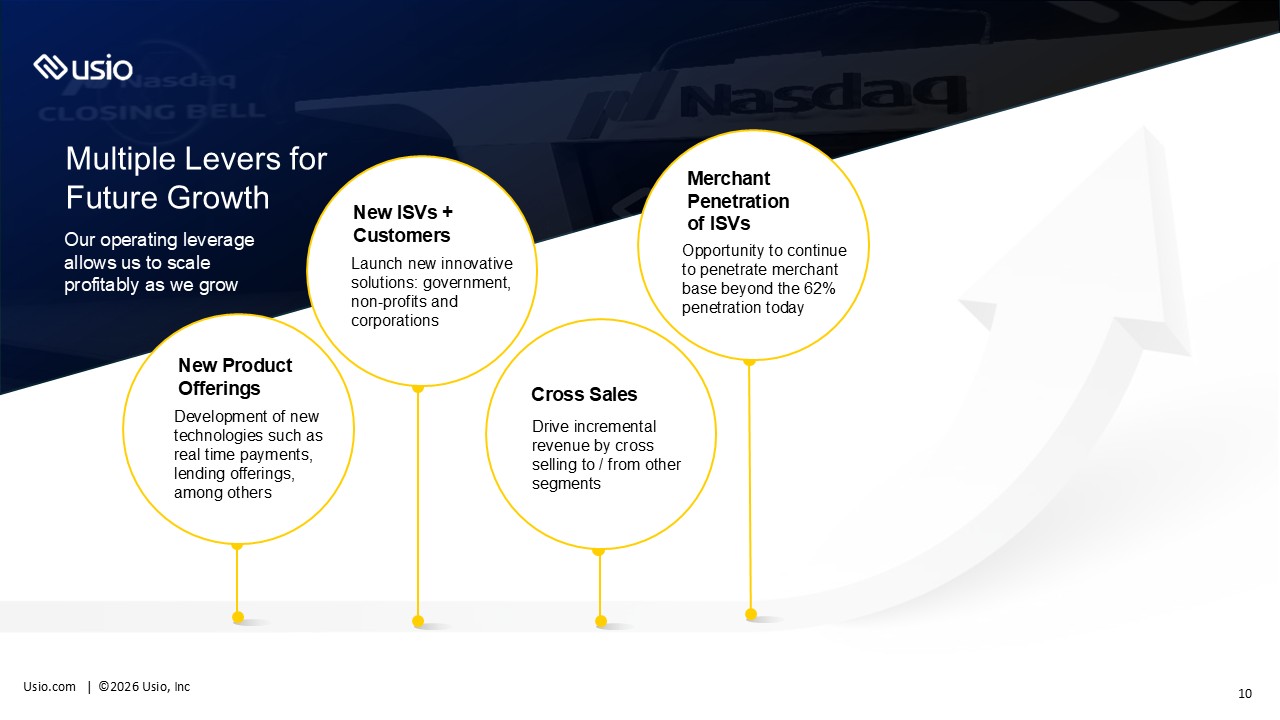 usio

Nasdaq
CLOSING BELL

Nasdaq

Multiple Levers for Future Growth

Our operating leverage allows us to scale profitably as we grow

New Product Offerings
Development of new technologies such as real time payments, lending offerings, among others

New ISVs + Customers
Launch new innovative solutions: government, non-profits and corporations

Cross Sales
Drive incremental revenue by cross selling to / from other segments

Merchant Penetration of ISVs
Opportunity to continue to penetrate merchant base beyond the 62% penetration today

Usio.com | ©2026 Usio, Inc

10